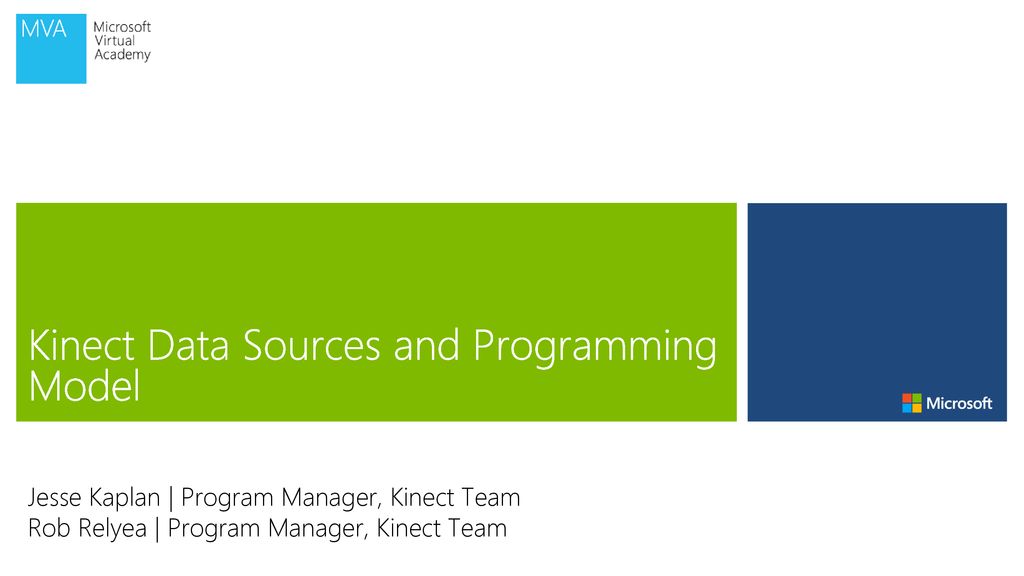 MVA Microsoft Virtual Academy

Kinect Data Sources and Programming Model

Microsoft

Jesse Kaplan | Program Manager, Kinect Team
Rob Relyea | Program Manager, Kinect Team